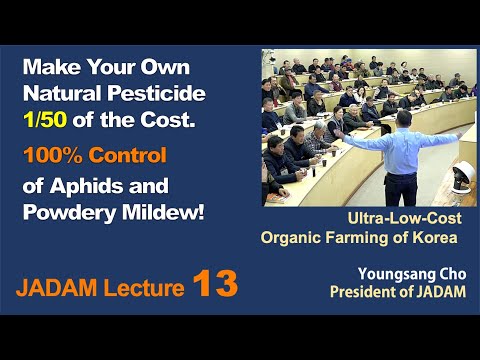 Make Your Own Natural Pesticide 1/50 of the Cost.

100% Control of Aphids and Powdery Mildew!

Ultra-Low-Cost Organic Farming of Korea

JADAM Lecture 13

Youngsang Cho
President of JADAM